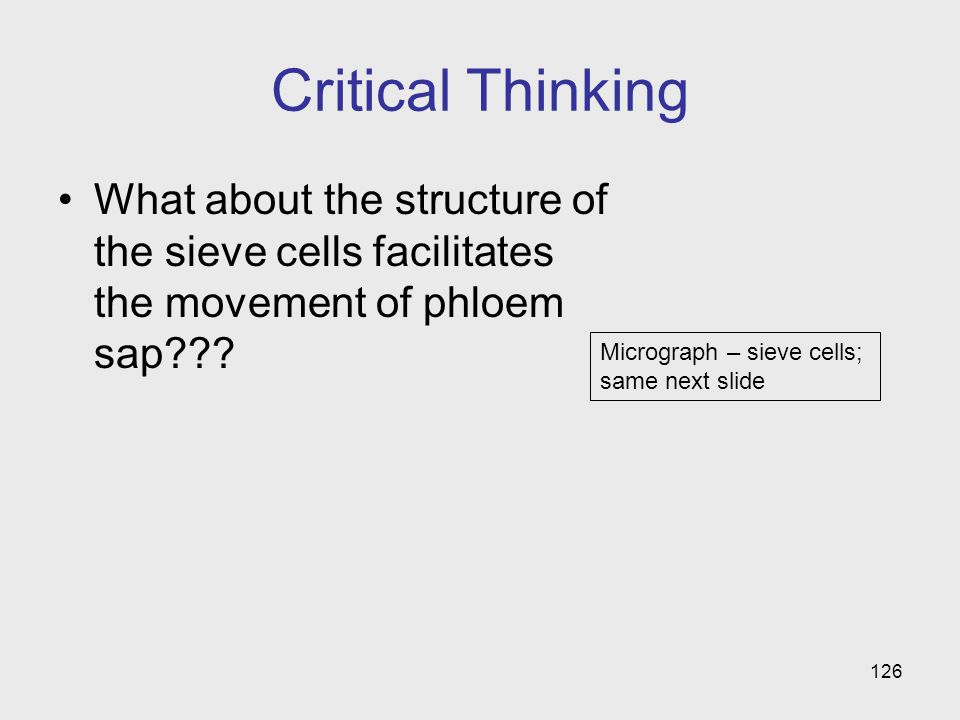 Critical Thinking

• What about the structure of the sieve cells facilitates the movement of phloem sap???

Micrograph – sieve cells; same next slide

126